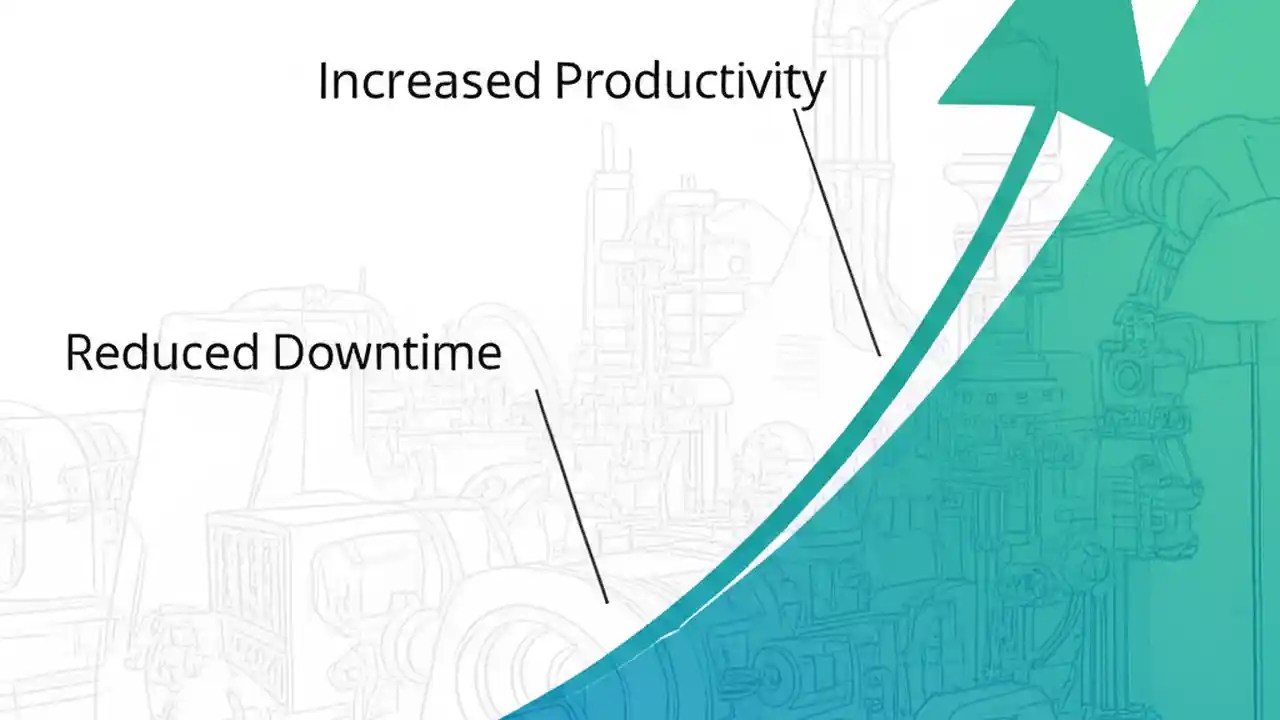 Increased Productivity

Reduced Downtime